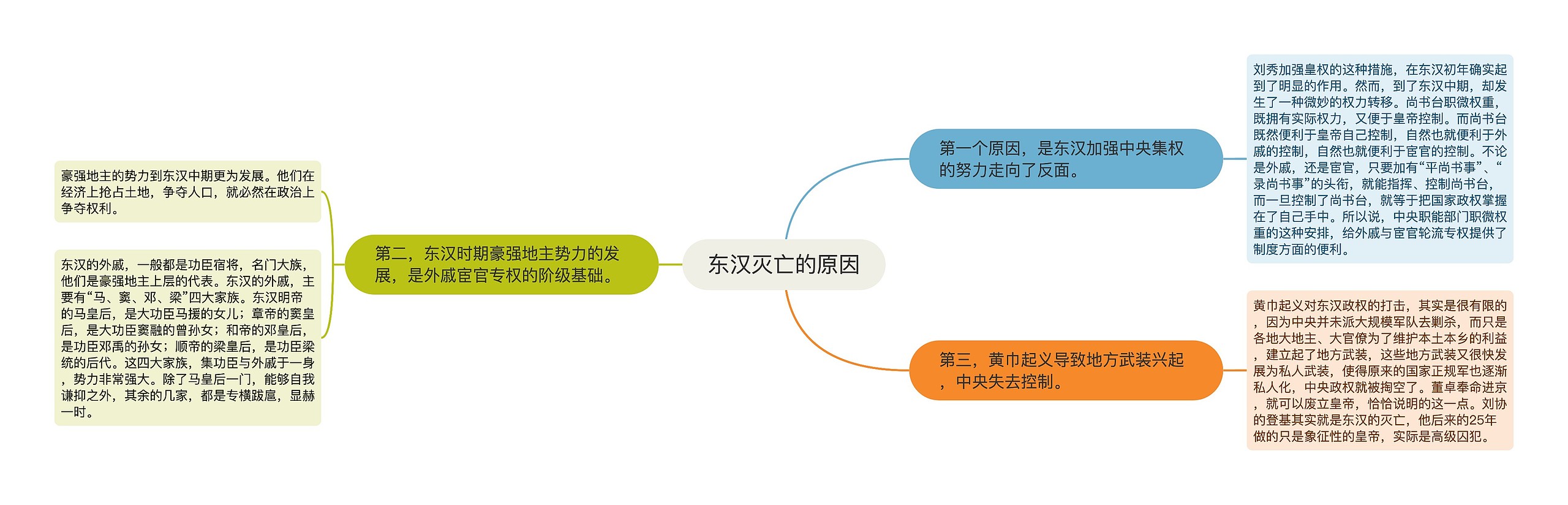 东汉灭亡的原因

第一个原因，是东汉加强中央集权的努力走向了反面。

刘秀加强皇权的这种措施，在东汉初年确实起到了明显的作用。然而，到了东汉中期，却发生了一种微妙的权力转移。尚书台职微权重，既拥有实际权力，又便于皇帝控制。而尚书台既然便利于皇帝自己控制，自然也就便利于外戚的控制，自然也就便利于宦官的控制。不论是外戚，还是宦官，只要加有“平尚书事”、“录尚书事”的头衔，就能指挥、控制尚书台，而一旦控制了尚书台，就等于把国家政权掌握在了自己手中。所以说，中央职能部门职微权重的这种安排，给外戚与宦官轮流专权提供了制度方面的便利。

第二，东汉时期豪强地主势力的发展，是外戚宦官专权的阶级基础。

豪强地主的势力到东汉中期更为发展。他们在经济上抢占土地，争夺人口，就必然在政治上争夺权利。

东汉的外戚，一般都是功臣宿将，名门大族，他们是豪强地主上层的代表。东汉的外戚，主要有“马、窦、邓、梁”四大家族。东汉明帝的马皇后，是大功臣马援的女儿；章帝的窦皇后，是大功臣窦融的曾孙女；和帝的邓皇后，是功臣邓禹的孙女；顺帝的梁皇后，是功臣梁统的后代。这四大家族，集功臣与外戚于一身，势力非常强大。除了马皇后一门，能够自我谦抑之外，其余的几家，都是专横跋扈，显赫一时。

第三，黄巾起义导致地方武装兴起，中央失去控制。

黄巾起义对东汉政权的打击，其实是很有限的，因为中央并未派大规模军队去剿杀，而只是各地大地主、大官僚为了维护本土本乡的利益，建立起了地方武装，这些地方武装又很快发展为私人武装，使得原来的国家正规军也逐渐私人化，中央政权就被掏空了。董卓奉命进京，就可以废立皇帝，恰恰说明的这一点。刘协的登基其实就是东汉的灭亡，他后来的25年做的只是象征性的皇帝，实际是高级囚犯。